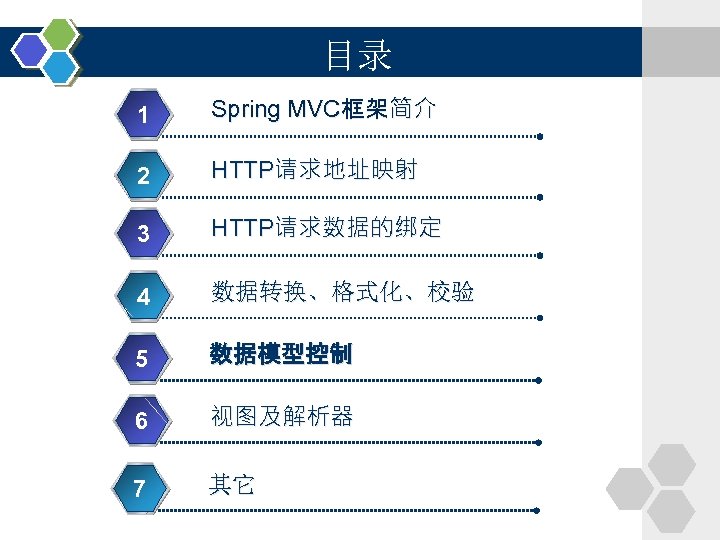 目录

1 Spring MVC框架简介

2 HTTP请求地址映射

3 HTTP请求数据的绑定

4 数据转换、格式化、校验

5 数据模型控制

6 视图及解析器

7 其它